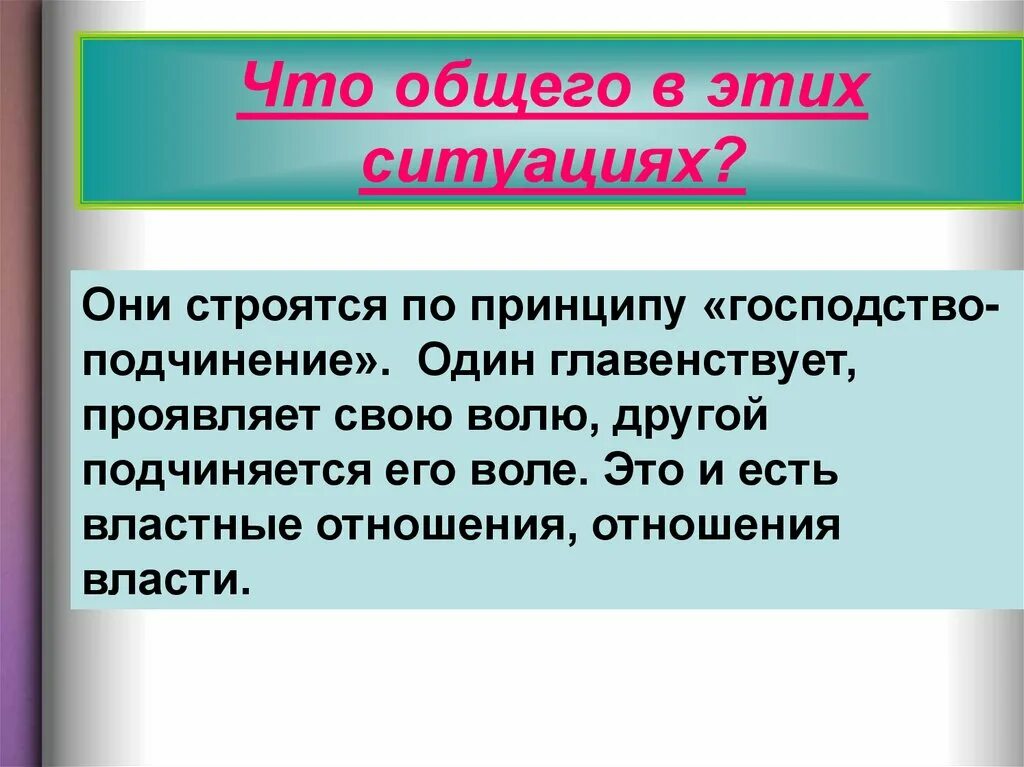 Что общего в этих ситуациях?

Они строятся по принципу «господство-подчинение». Один главенствует, проявляет свою волю, другой подчиняется его воле. Это и есть властные отношения, отношения власти.